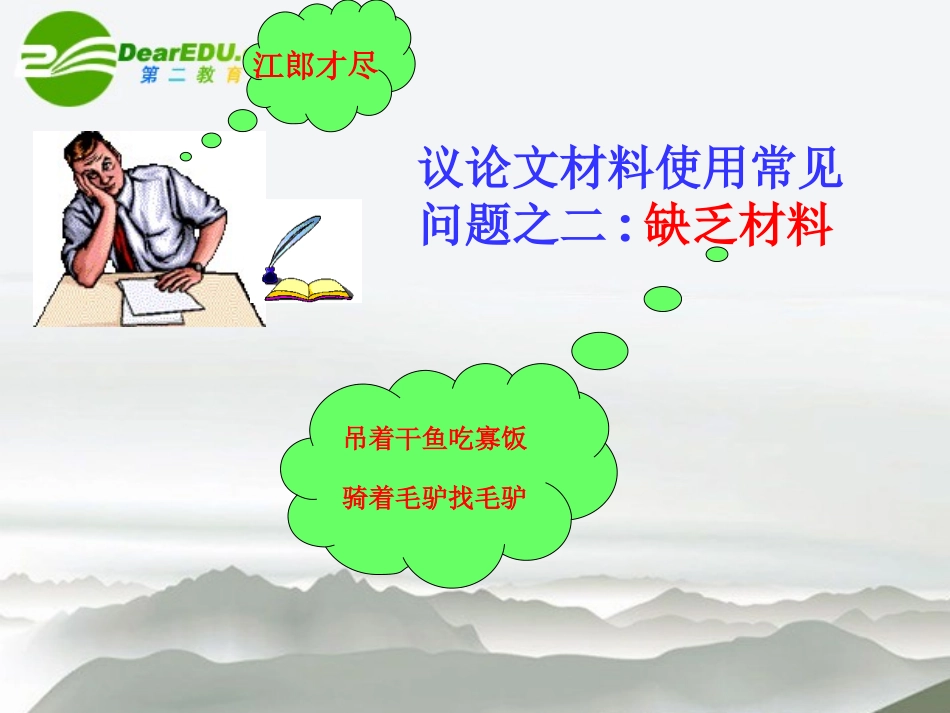 DearEDU.
第二教育

江郎才尽

议论文材料使用常见问题之二：缺乏材料

吊着干鱼吃寡饭

骑着毛驴找毛驴